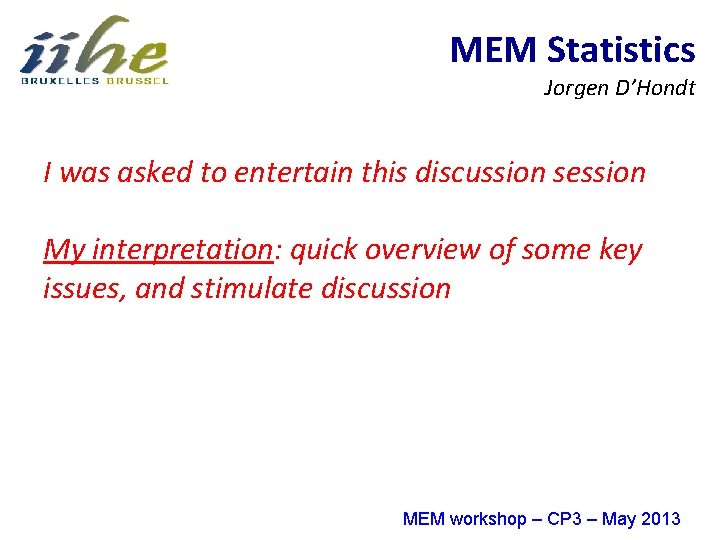 iihe
BRUXELLES BRUSSEL

MEM Statistics
Jorgen D'Hondt

I was asked to entertain this discussion session

My interpretation: quick overview of some key issues, and stimulate discussion

MEM workshop – CP3 – May 2013